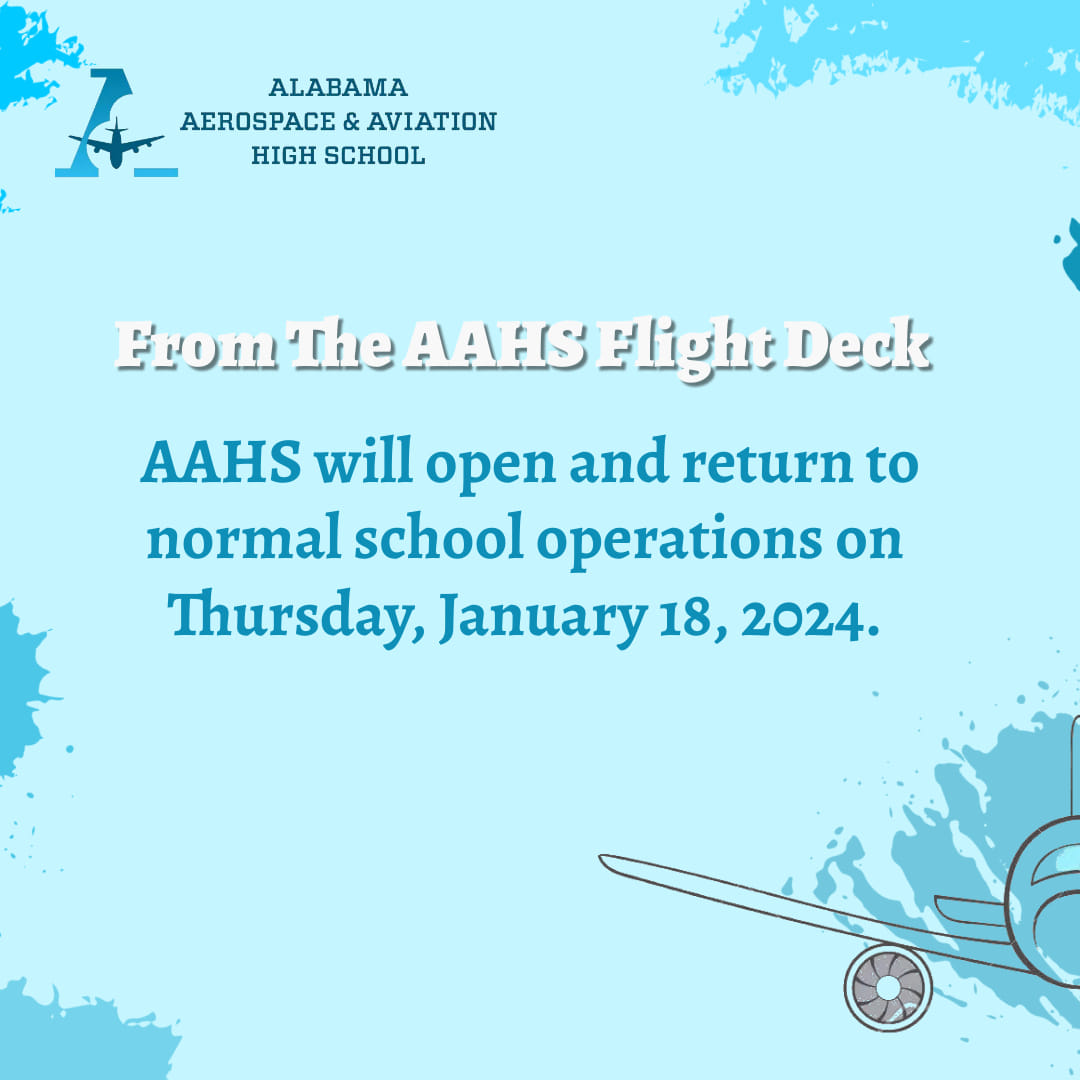 ALABAMA
AEROSPACE & AVIATION
HIGH SCHOOL

From The AAHS Flight Deck

AAHS will open and return to normal school operations on Thursday, January 18, 2024.